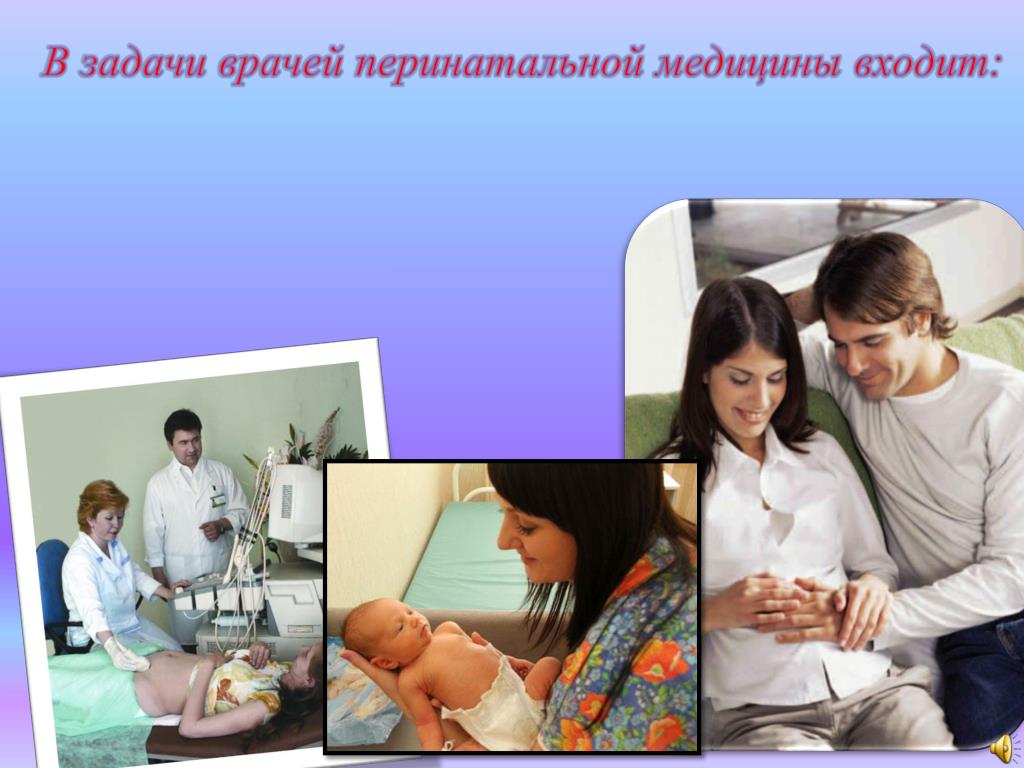 В задачи врачей перинатальной медицины входит: